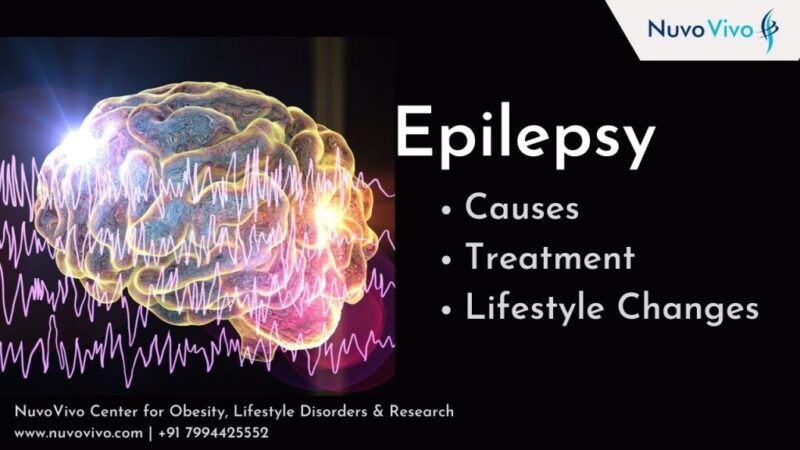 Nuvo Vivo

Epilepsy

• Causes
• Treatment
• Lifestyle Changes

NuvoVivo Center for Obesity, Lifestyle Disorders & Research
www.nuvovivo.com | +91 7994425552